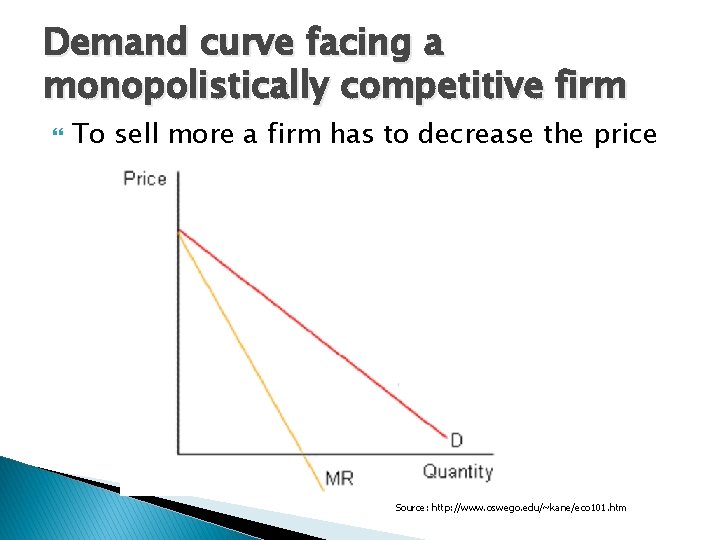 Demand curve facing a monopolistically competitive firm

To sell more a firm has to decrease the price

Price

D

MR

Quantity

Source: http://www.oswego.edu/~kane/eco101.htm